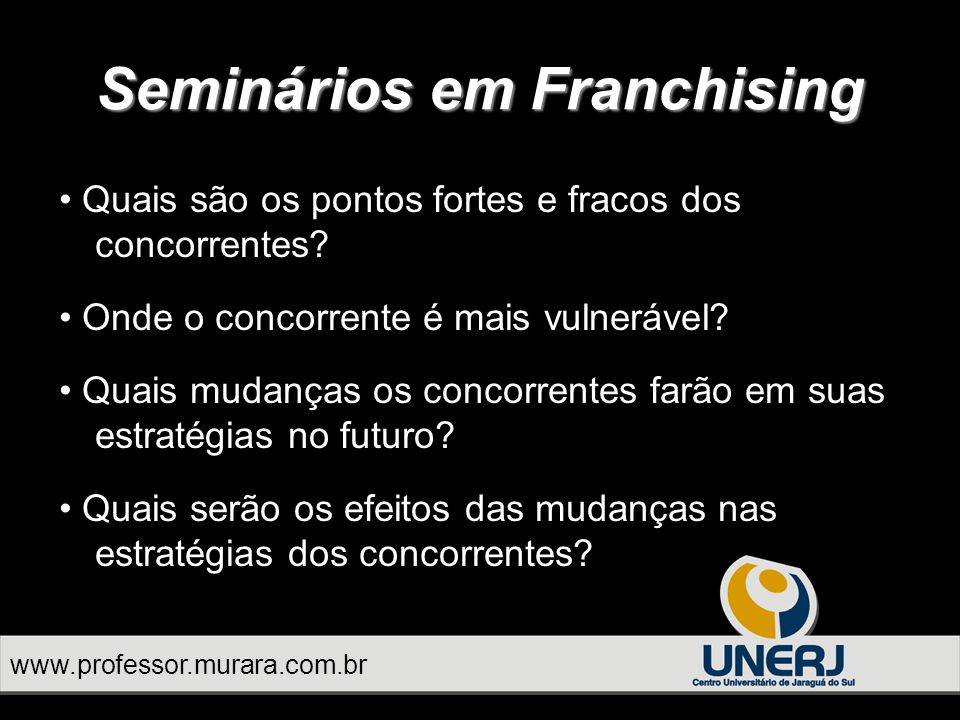 Seminários em Franchising

• Quais são os pontos fortes e fracos dos concorrentes?

• Onde o concorrente é mais vulnerável?

• Quais mudanças os concorrentes farão em suas estratégias no futuro?

• Quais serão os efeitos das mudanças nas estratégias dos concorrentes?

www.professor.murara.com.br

UNERJ
Centro Universitário de Jaraguá do Sul